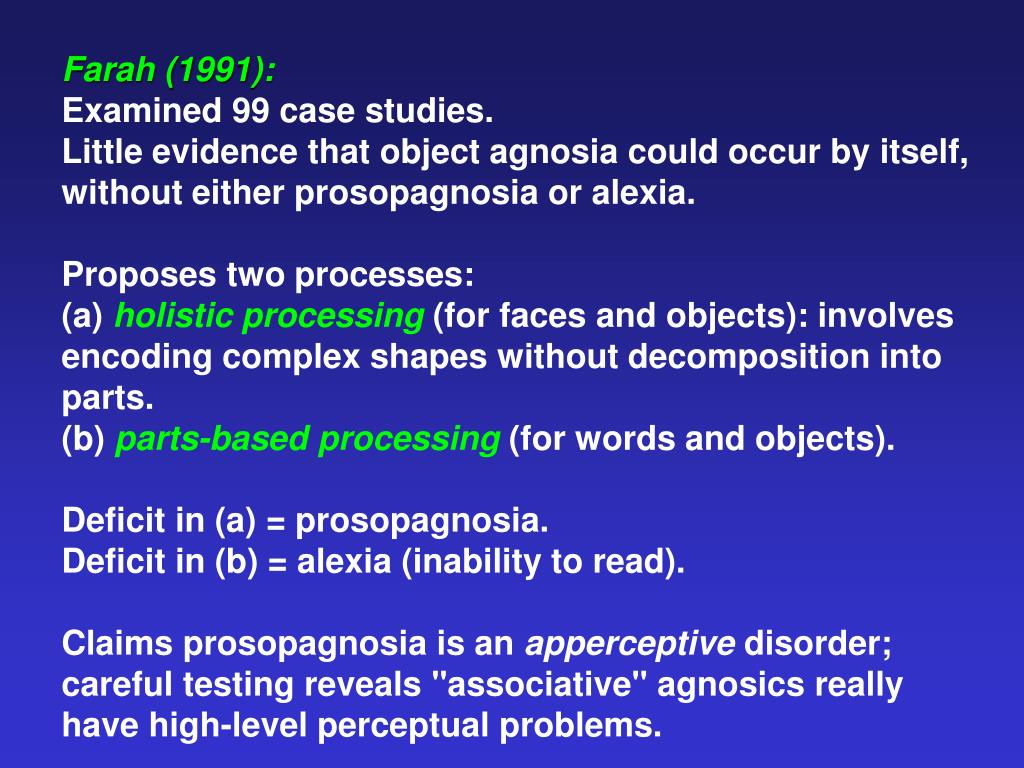 Farah (1991):
Examined 99 case studies.
Little evidence that object agnosia could occur by itself, without either prosopagnosia or alexia.

Proposes two processes:
(a) holistic processing (for faces and objects): involves encoding complex shapes without decomposition into parts.
(b) parts-based processing (for words and objects).

Deficit in (a) = prosopagnosia.
Deficit in (b) = alexia (inability to read).

Claims prosopagnosia is an apperceptive disorder; careful testing reveals "associative" agnosics really have high-level perceptual problems.